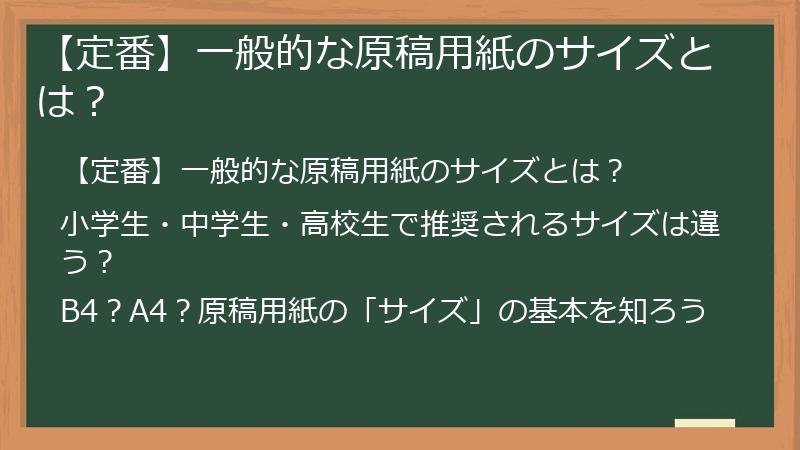 【定番】一般的な原稿用紙のサイズとは？

【定番】一般的な原稿用紙のサイズとは？

小学生・中学生・高校生で推奨されるサイズは違う？

B4？A4？原稿用紙の「サイズ」の基本を知ろう